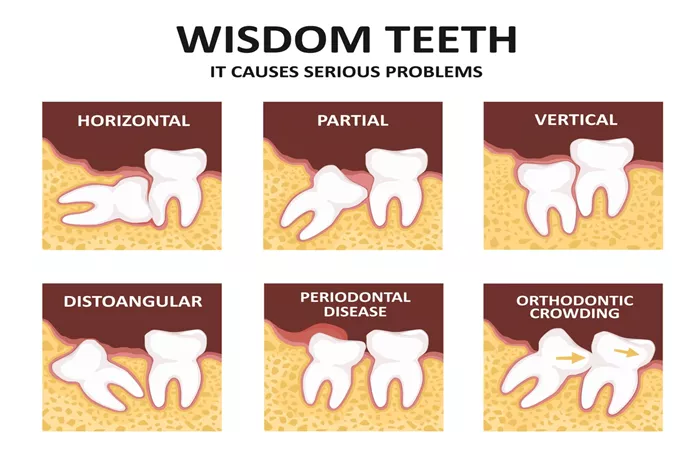 WISDOM TEETH
IT CAUSES SERIOUS PROBLEMS

HORIZONTAL

PARTIAL

VERTICAL

DISTOANGULAR

PERIODONTAL DISEASE

ORTHODONTIC CROWDING